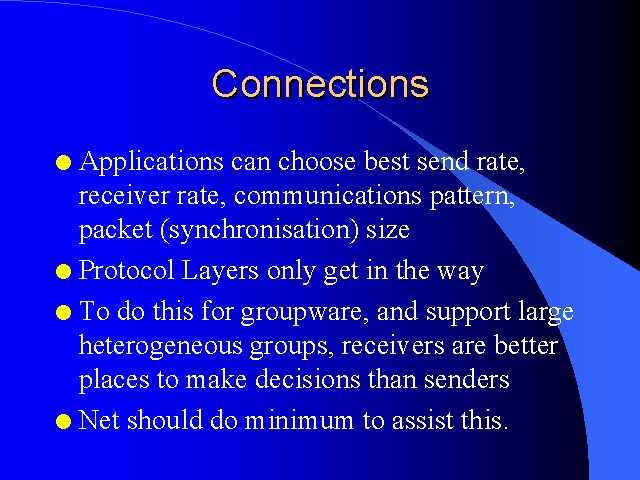 Connections

- Applications can choose best send rate, receiver rate, communications pattern, packet (synchronisation) size
- Protocol Layers only get in the way
- To do this for groupware, and support large heterogeneous groups, receivers are better places to make decisions than senders
- Net should do minimum to assist this.